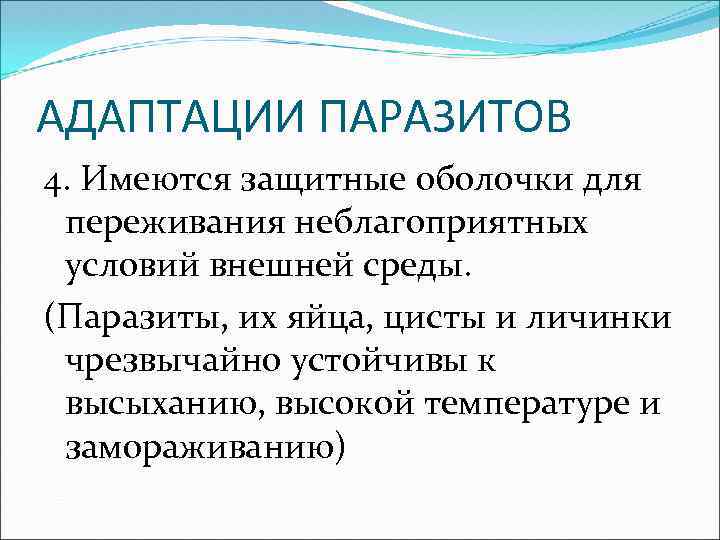 АДАПТАЦИИ ПАРАЗИТОВ

4. Имеются защитные оболочки для переживания неблагоприятных условий внешней среды.

(Паразиты, их яйца, цисты и личинки чрезвычайно устойчивы к высыханию, высокой температуре и замораживанию)